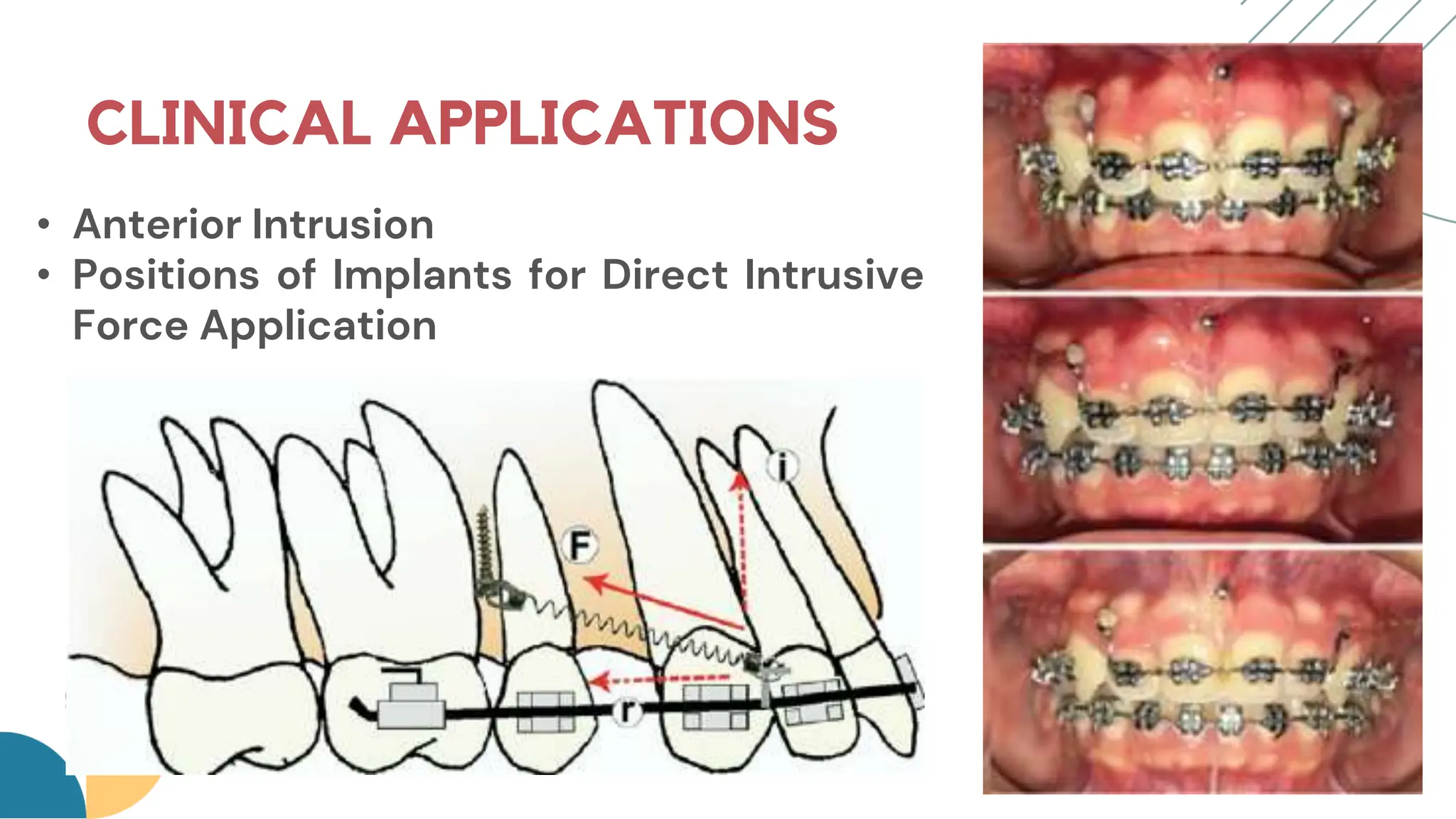 CLINICAL APPLICATIONS

• Anterior Intrusion
• Positions of Implants for Direct Intrusive Force Application

i

F

r